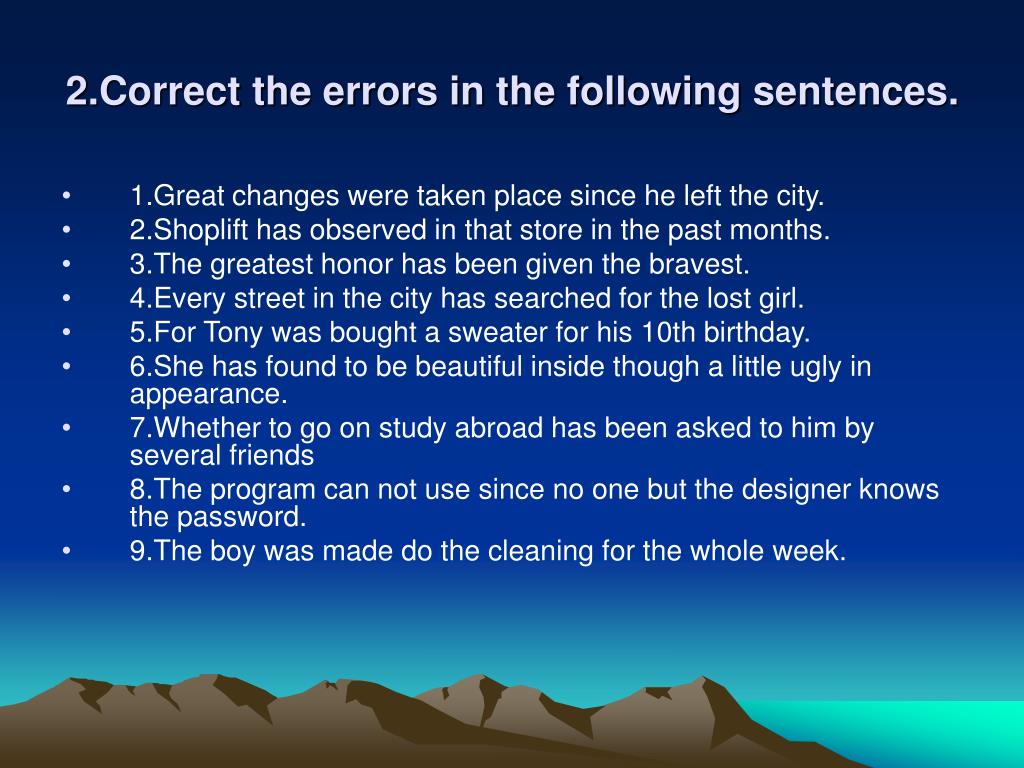 2.Correct the errors in the following sentences.

• 1.Great changes were taken place since he left the city.
• 2.Shoplift has observed in that store in the past months.
• 3.The greatest honor has been given the bravest.
• 4.Every street in the city has searched for the lost girl.
• 5.For Tony was bought a sweater for his 10th birthday.
• 6.She has found to be beautiful inside though a little ugly in appearance.
• 7.Whether to go on study abroad has been asked to him by several friends
• 8.The program can not use since no one but the designer knows the password.
• 9.The boy was made do the cleaning for the whole week.